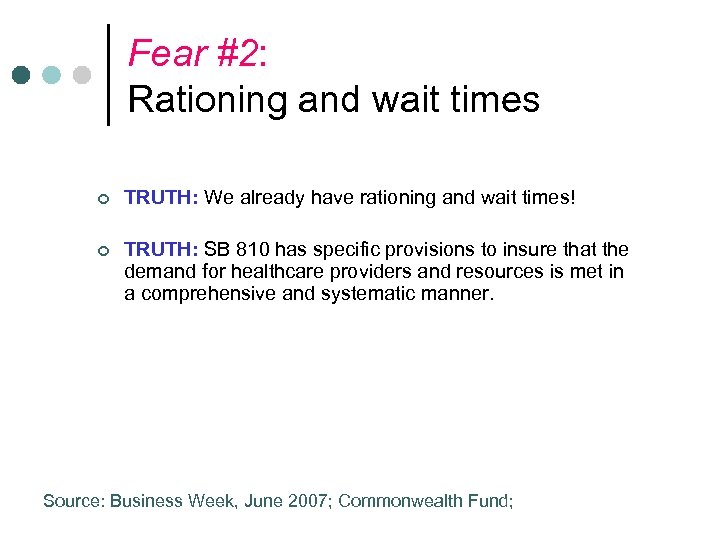 Fear #2:
Rationing and wait times

TRUTH: We already have rationing and wait times!

TRUTH: SB 810 has specific provisions to insure that the demand for healthcare providers and resources is met in a comprehensive and systematic manner.

Source: Business Week, June 2007; Commonwealth Fund;